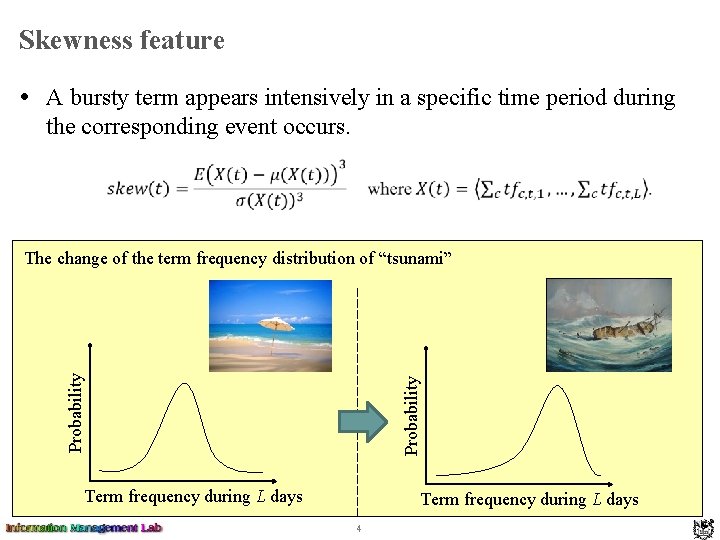 Skewness feature

• A bursty term appears intensively in a specific time period during the corresponding event occurs.

$skew(t) = \frac{E\left(X(t) - \mu(X(t))\right)^3}{\sigma(X(t))^3}$ where $X(t) = \langle \sum_c tf_{c,t,1}, \ldots, \sum_c tf_{c,t,L} \rangle$.

The change of the term frequency distribution of "tsunami"

Probability

Term frequency during $L$ days

Probability

Term frequency during $L$ days

Information Management Lab

4